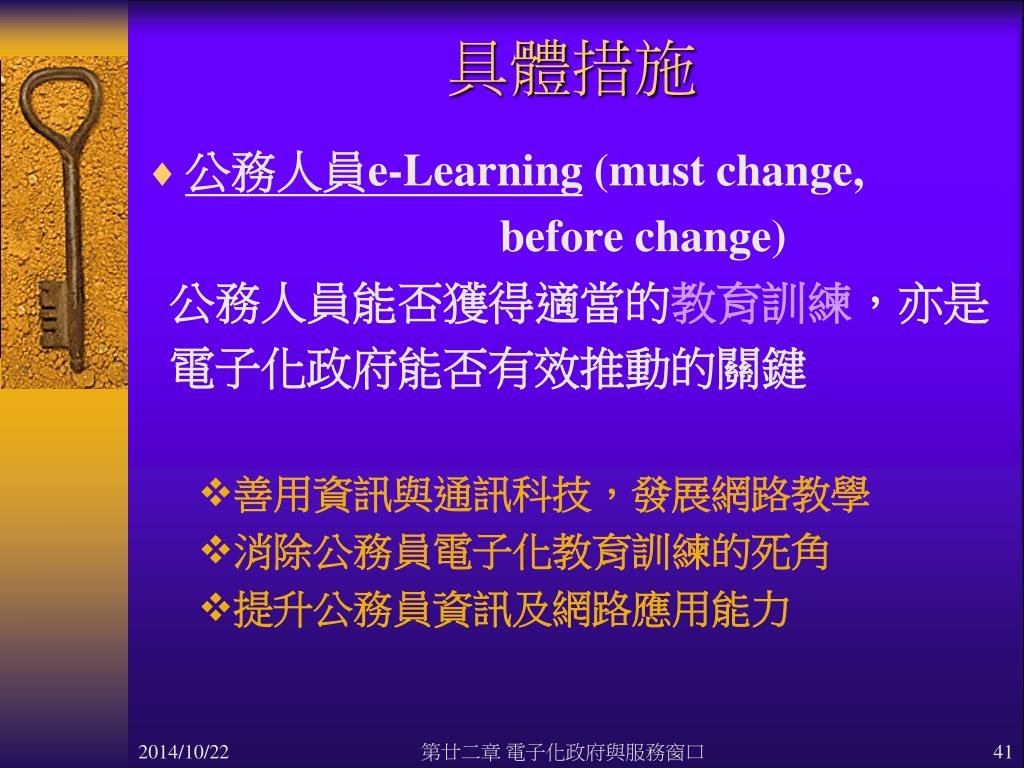 具體措施

♦ 公務人員e-Learning (must change, before change)

公務人員能否獲得適當的教育訓練，亦是電子化政府能否有效推動的關鍵

❖善用資訊與通訊科技，發展網路教學
❖消除公務員電子化教育訓練的死角
❖提升公務員資訊及網路應用能力

2014/10/22　第廿二章 電子化政府與服務窗口　41